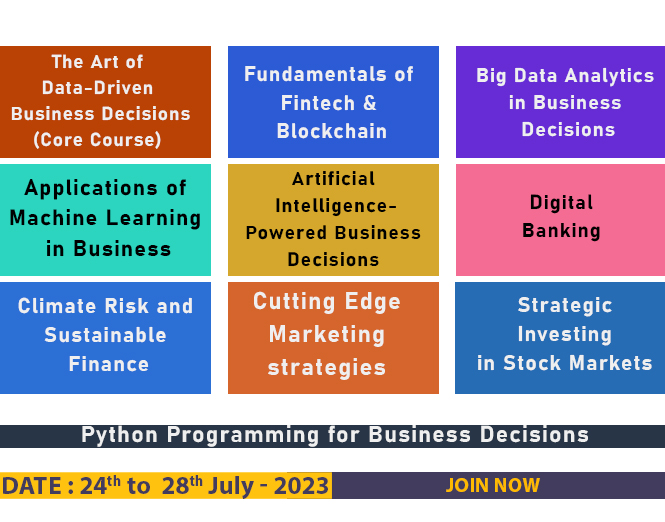 The Art of Data-Driven Business Decisions (Core Course)

Fundamentals of Fintech & Blockchain

Big Data Analytics in Business Decisions

Applications of Machine Learning in Business

Artificial Intelligence-Powered Business Decisions

Digital Banking

Climate Risk and Sustainable Finance

Cutting Edge Marketing strategies

Strategic Investing in Stock Markets

Python Programming for Business Decisions

DATE : 24$^{th}$ to 28$^{th}$ July - 2023

JOIN NOW